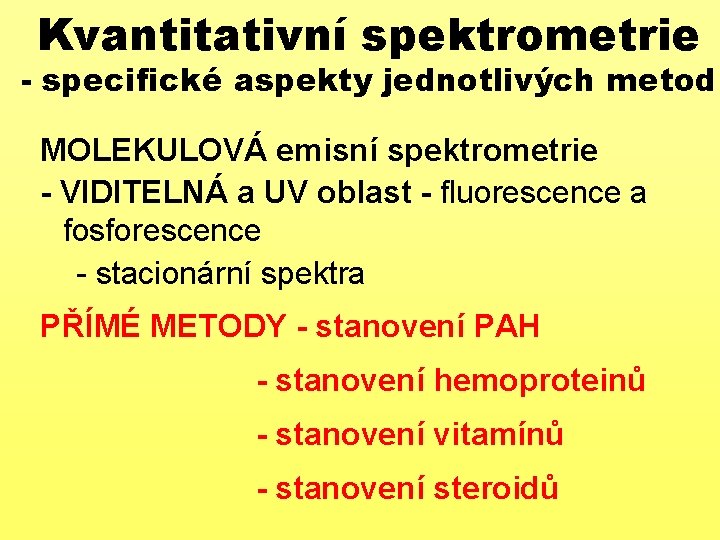 Kvantitativní spektrometrie
- specifické aspekty jednotlivých metod

MOLEKULOVÁ emisní spektrometrie
- VIDITELNÁ a UV oblast - fluorescence a fosforescence
- stacionární spektra

PŘÍMÉ METODY - stanovení PAH
- stanovení hemoproteinů
- stanovení vitamínů
- stanovení steroidů